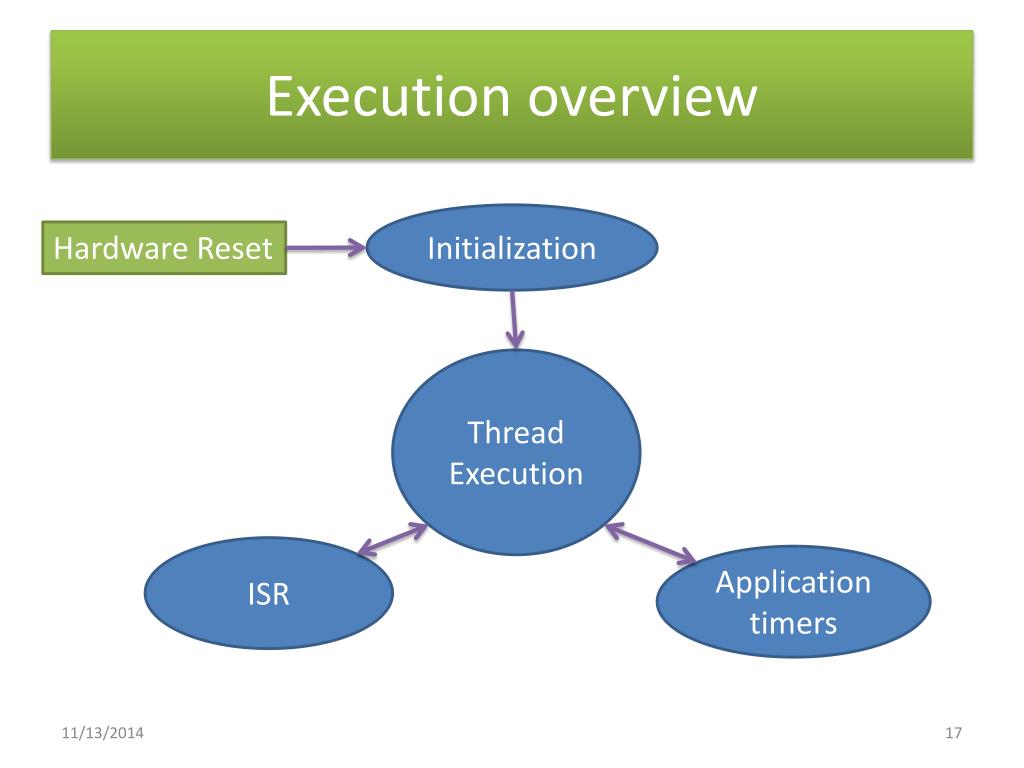 Execution overview

Hardware Reset

Initialization

Thread Execution

ISR

Application timers

11/13/2014

17